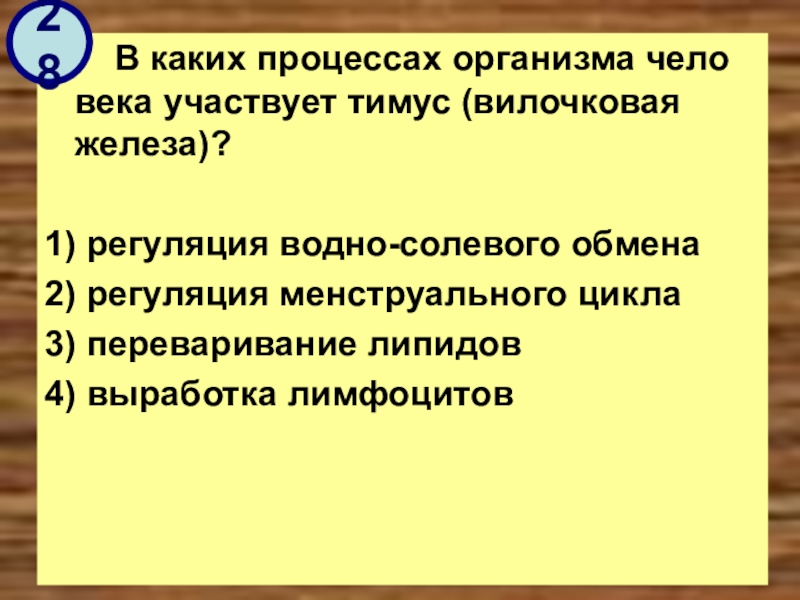 28

В каких процессах организма чело века участвует тимус (вилочковая железа)?

1) регуляция водно-солевого обмена
2) регуляция менструального цикла
3) переваривание липидов
4) выработка лимфоцитов